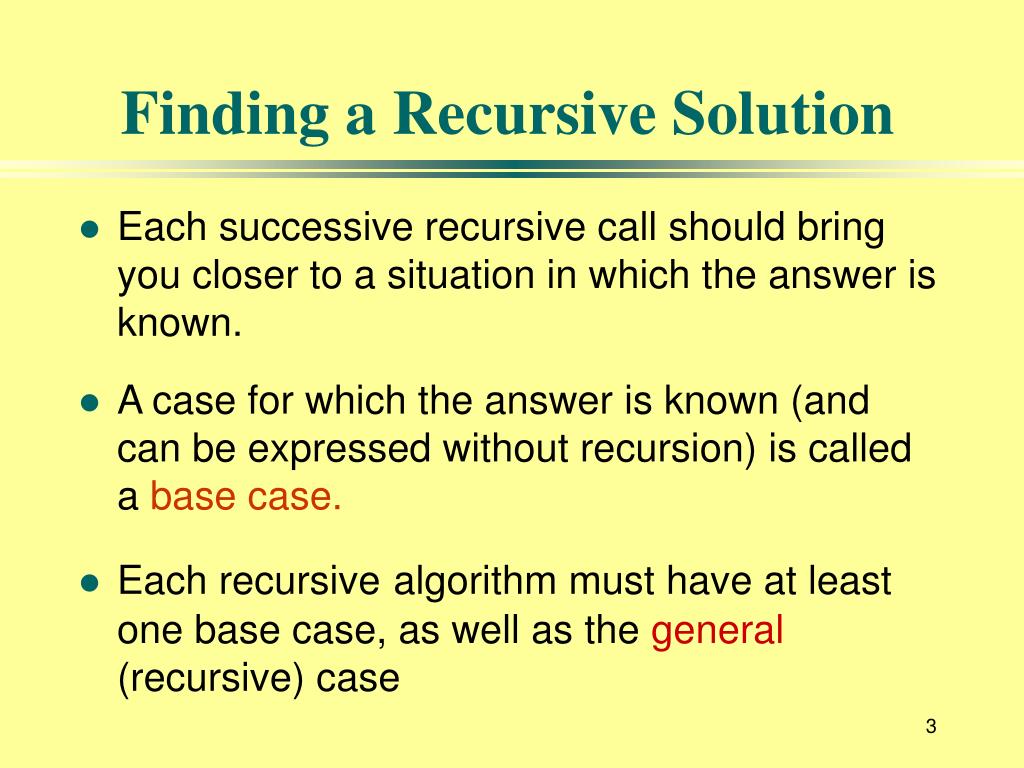 Finding a Recursive Solution

- Each successive recursive call should bring you closer to a situation in which the answer is known.

- A case for which the answer is known (and can be expressed without recursion) is called a base case.

- Each recursive algorithm must have at least one base case, as well as the general (recursive) case

3